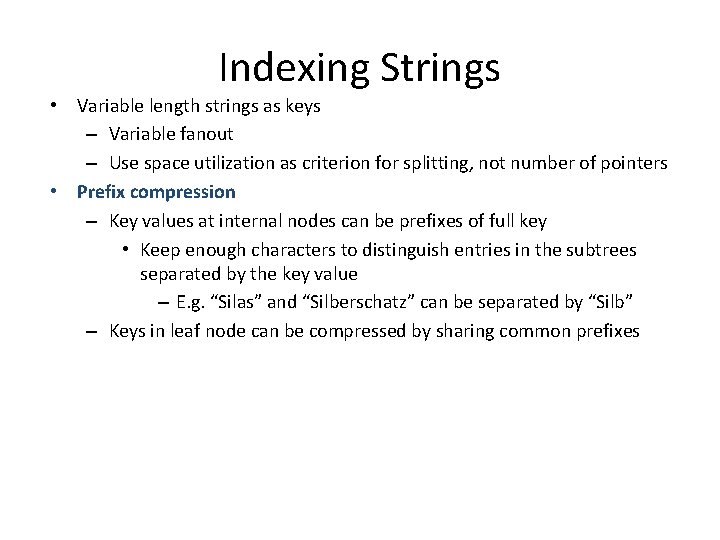 Indexing Strings

• Variable length strings as keys
  – Variable fanout
  – Use space utilization as criterion for splitting, not number of pointers
• Prefix compression
  – Key values at internal nodes can be prefixes of full key
    • Keep enough characters to distinguish entries in the subtrees separated by the key value
      – E.g. “Silas” and “Silberschatz” can be separated by “Silb”
  – Keys in leaf node can be compressed by sharing common prefixes